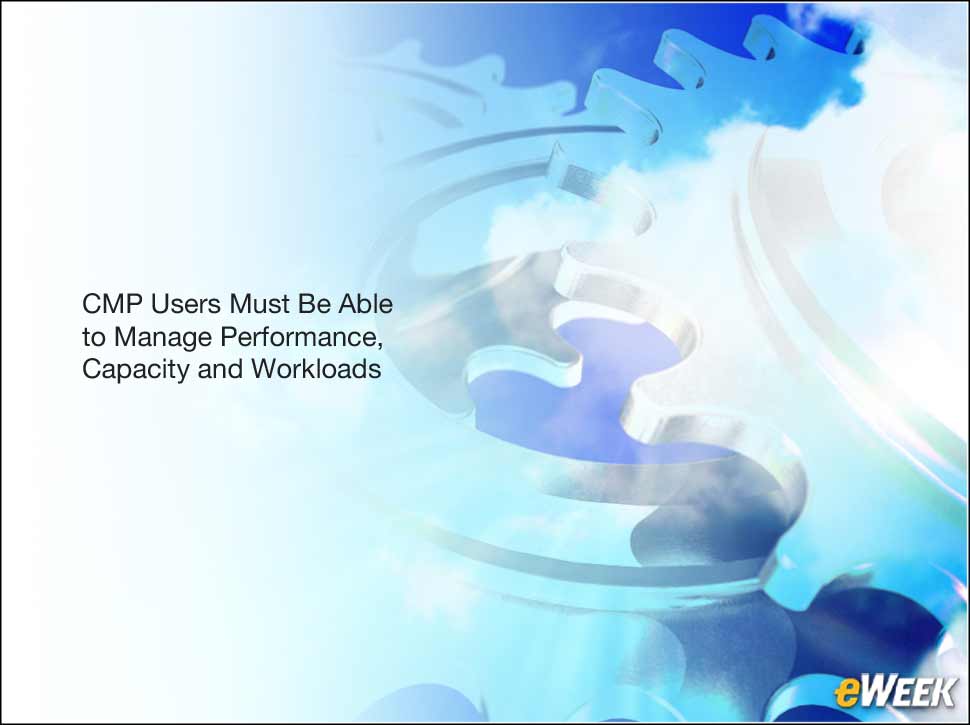 CMP Users Must Be Able to Manage Performance, Capacity and Workloads

eWEEK